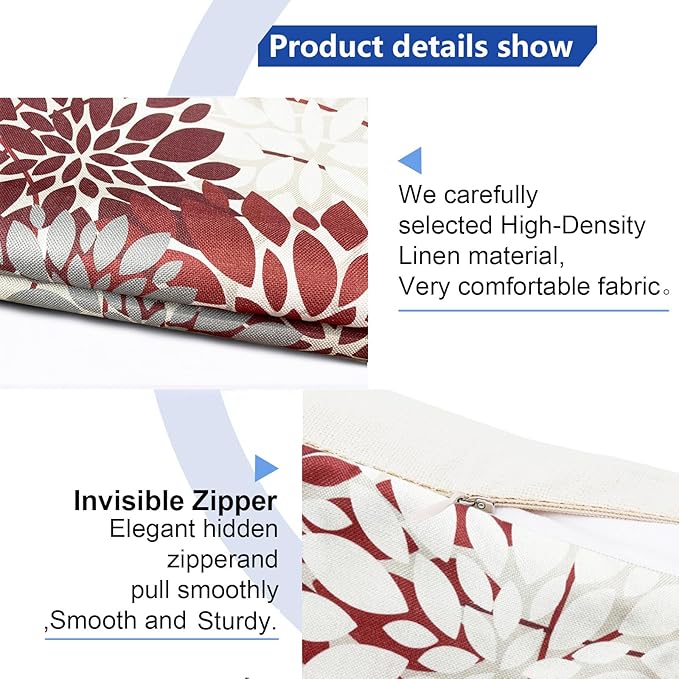 Product details show

We carefully selected High-Density Linen material, Very comfortable fabric。

Invisible Zipper
Elegant hidden zipperand pull smoothly ,Smooth and Sturdy.